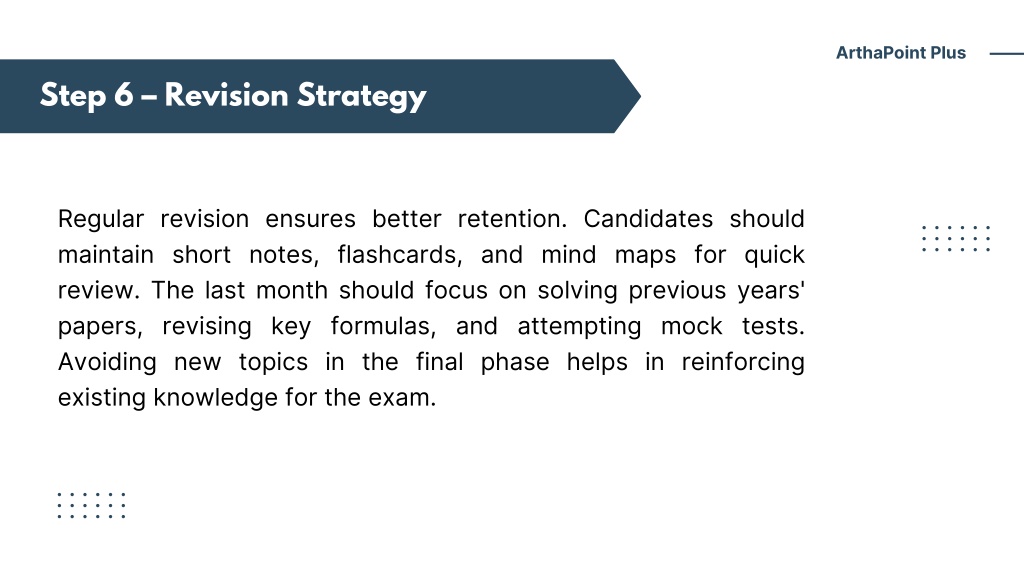 ArthaPoint Plus

Step 6 – Revision Strategy

Regular revision ensures better retention. Candidates should maintain short notes, flashcards, and mind maps for quick review. The last month should focus on solving previous years' papers, revising key formulas, and attempting mock tests. Avoiding new topics in the final phase helps in reinforcing existing knowledge for the exam.